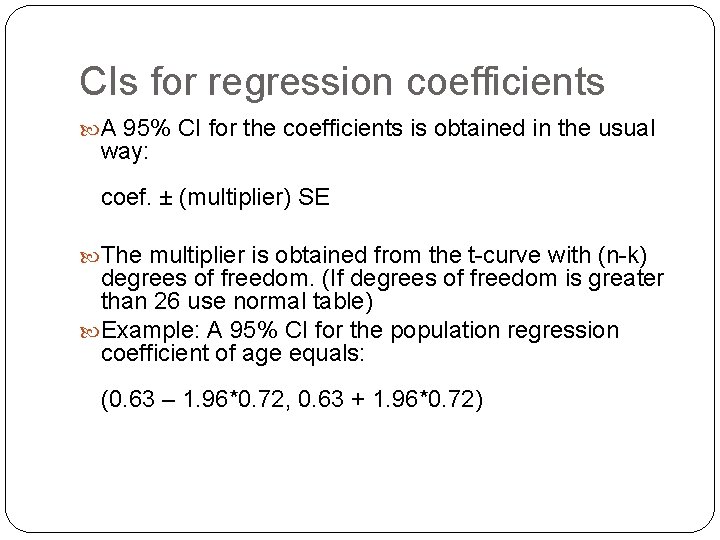 CIs for regression coefficients

A 95% CI for the coefficients is obtained in the usual way:

coef. ± (multiplier) SE

The multiplier is obtained from the t-curve with (n-k) degrees of freedom. (If degrees of freedom is greater than 26 use normal table)

Example: A 95% CI for the population regression coefficient of age equals:

(0.63 – 1.96*0.72, 0.63 + 1.96*0.72)